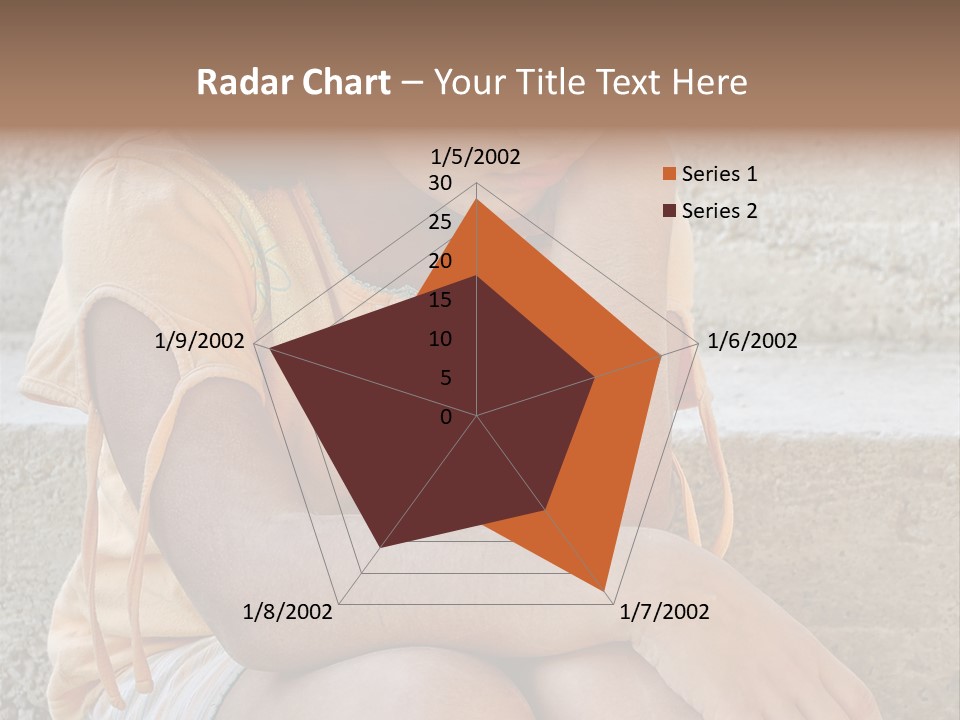 Radar Chart – Your Title Text Here

1/5/2002
30
25
20
15
10
5
0
1/6/2002
1/7/2002
1/8/2002
1/9/2002

Series 1
Series 2